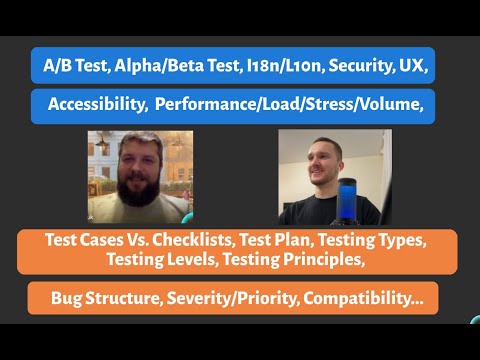 A/B Test, Alpha/Beta Test, I18n/L10n, Security, UX,

Accessibility, Performance/Load/Stress/Volume,

Test Cases Vs. Checklists, Test Plan, Testing Types, Testing Levels, Testing Principles,

Bug Structure, Severity/Priority, Compatibility...